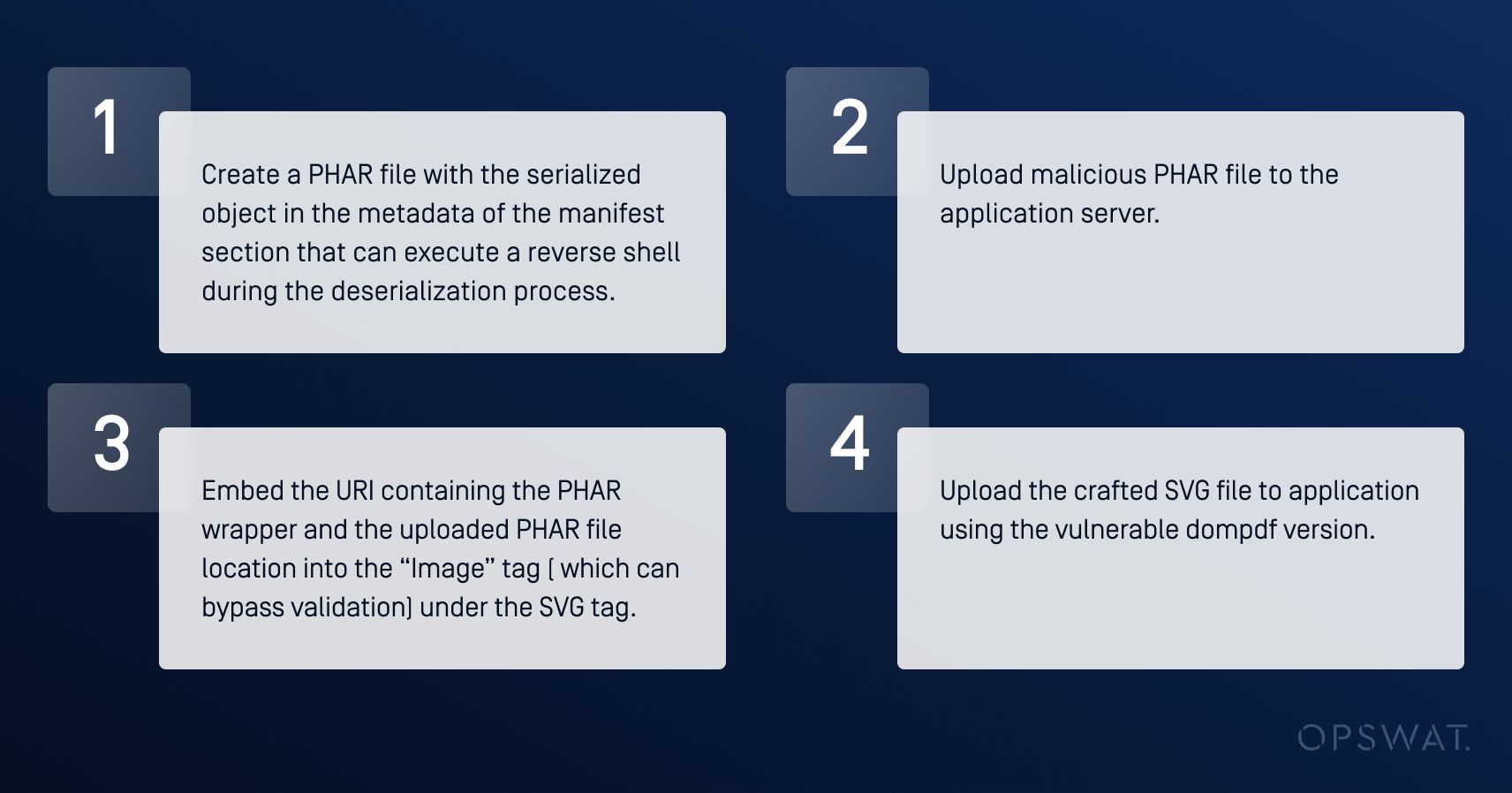 1

Create a PHAR file with the serialized object in the metadata of the manifest section that can execute a reverse shell during the deserialization process.

2

Upload malicious PHAR file to the application server.

3

Embed the URI containing the PHAR wrapper and the uploaded PHAR file location into the “Image” tag ( which can bypass validation) under the SVG tag.

4

Upload the crafted SVG file to application using the vulnerable dompdf version.

OPSWAT.